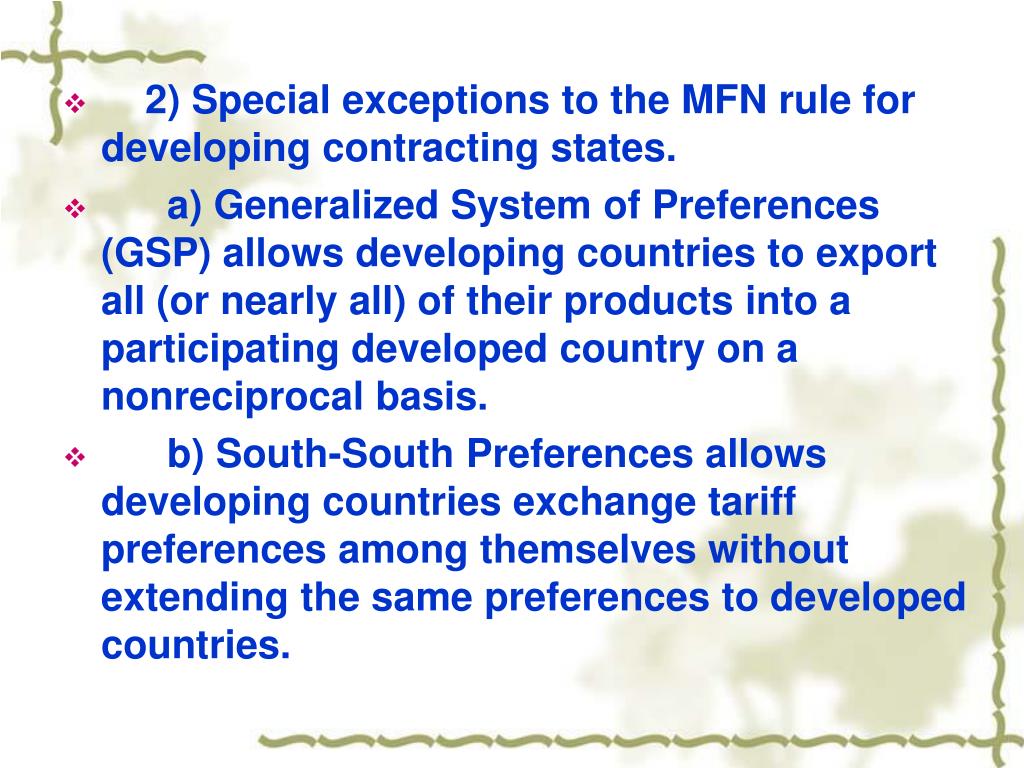 ❖ 2) Special exceptions to the MFN rule for developing contracting states.

❖ a) Generalized System of Preferences (GSP) allows developing countries to export all (or nearly all) of their products into a participating developed country on a nonreciprocal basis.

❖ b) South-South Preferences allows developing countries exchange tariff preferences among themselves without extending the same preferences to developed countries.